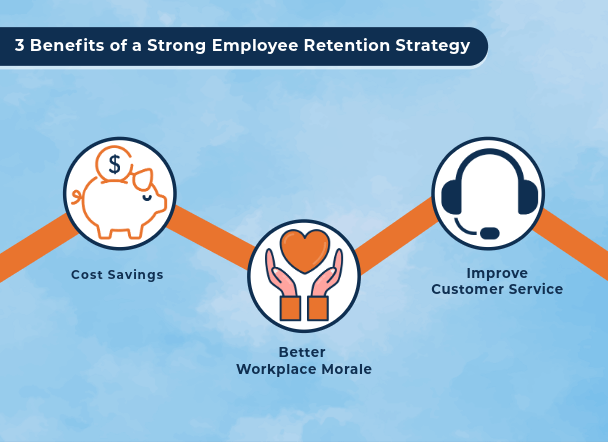 3 Benefits of a Strong Employee Retention Strategy

$

Cost Savings

Better Workplace Morale

Improve Customer Service